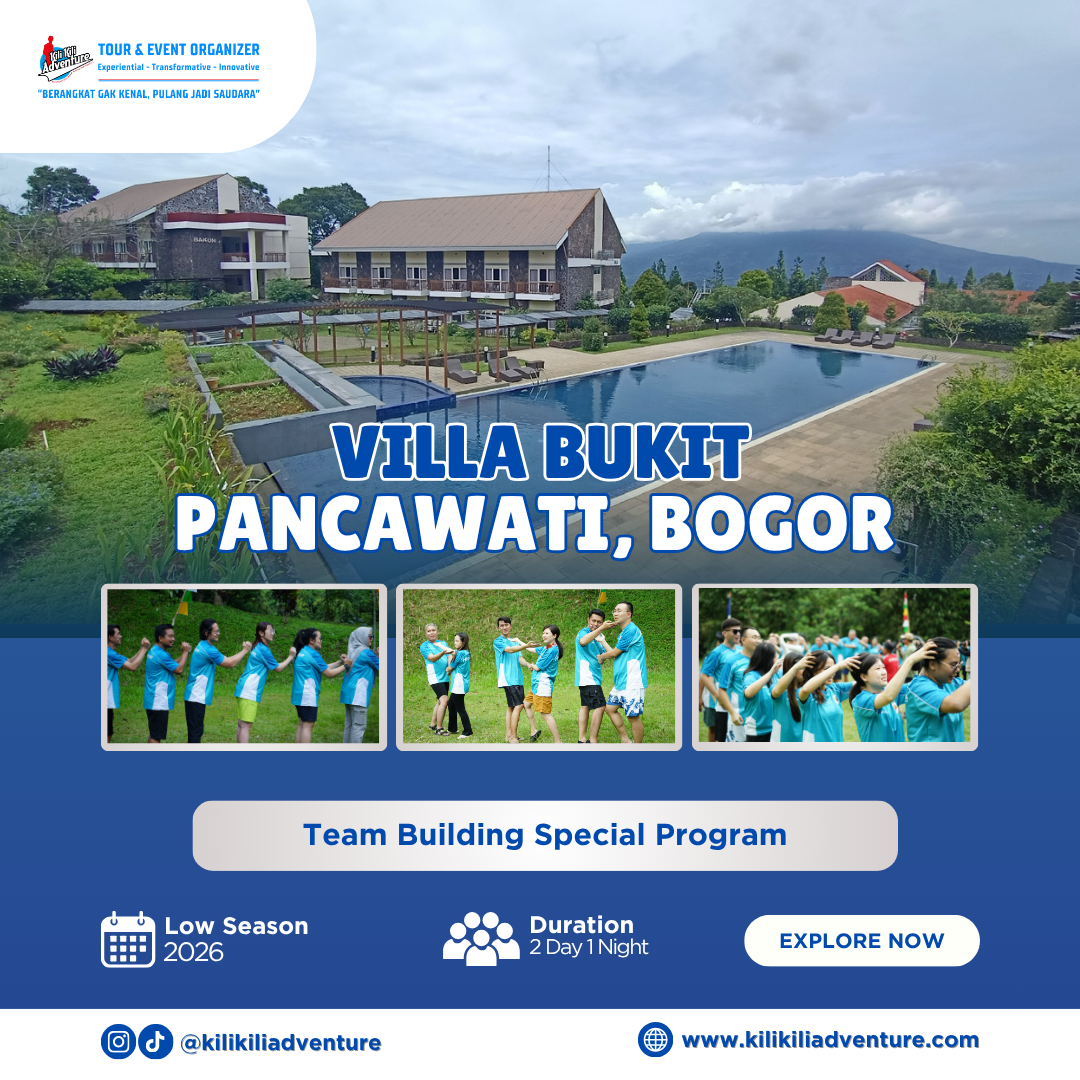 Kili Kili Adventure
TOUR & EVENT ORGANIZER
Experiential - Transformative - Innovative
"BERANGKAT GAK KENAL, PULANG JADI SAUDARA"

BAKON

VILLA BUKIT
PANCAWATI, BOGOR

Team Building Special Program

Low Season
2026

Duration
2 Day 1 Night

EXPLORE NOW

@kilikiliadventure

www.kilikiliadventure.com